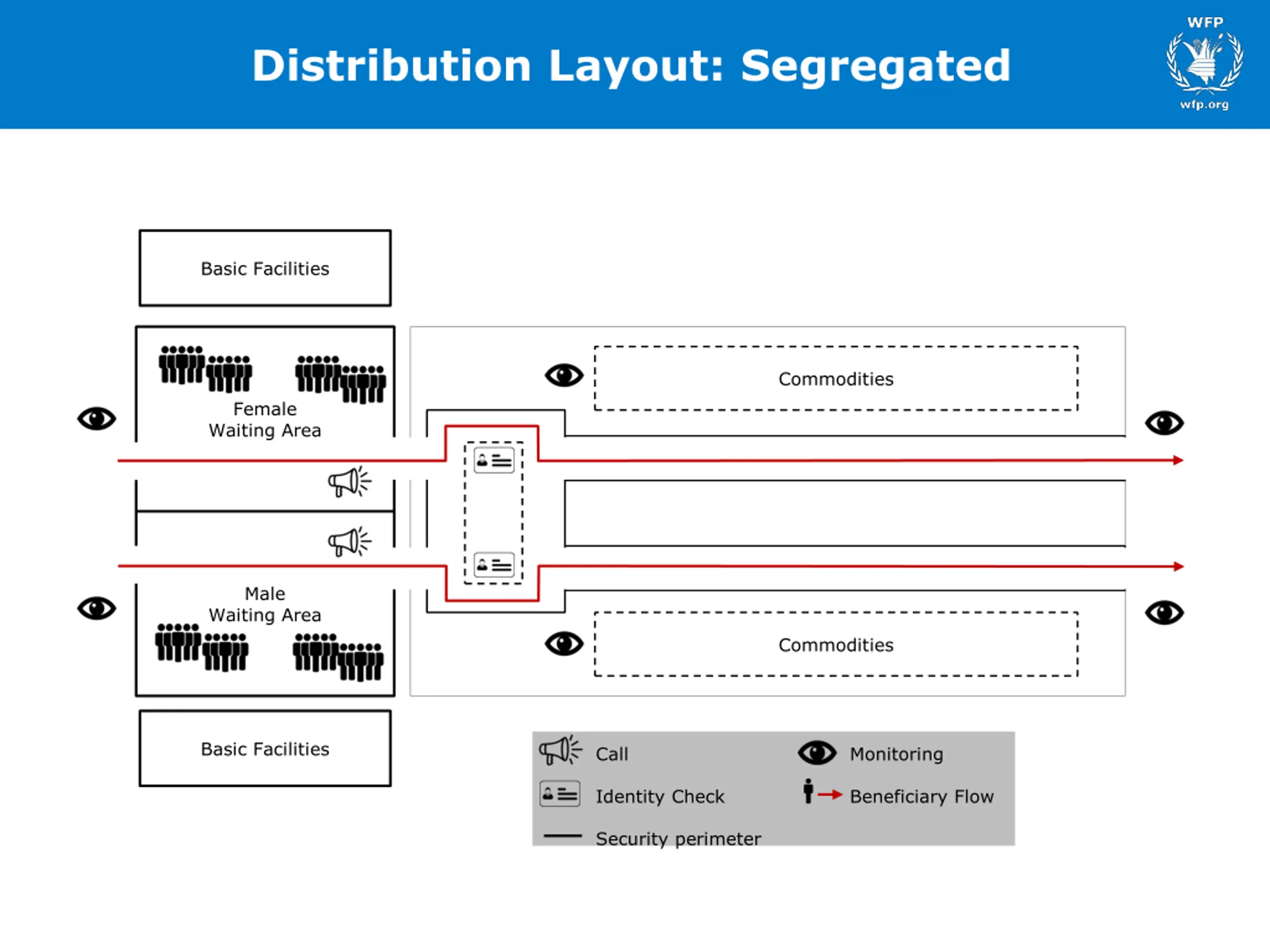 Distribution Layout: Segregated

WFP
wfp.org

Basic Facilities

Female
Waiting Area

Commodities

Male
Waiting Area

Commodities

Basic Facilities

Call

Monitoring

Identity Check

Beneficiary Flow

Security perimeter